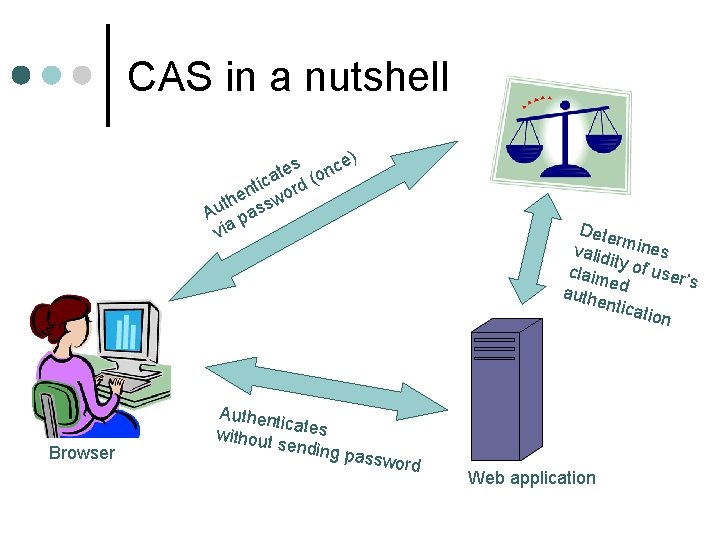 CAS in a nutshell

Authenticates via password (once)

Determines validity of user's claimed authentication

Browser

Authenticates without sending password

Web application